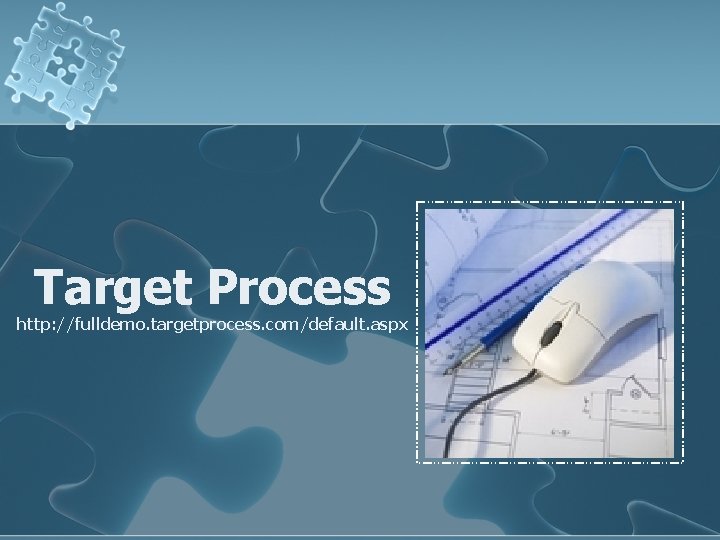 Target Process
http://fulldemo.targetprocess.com/default.aspx